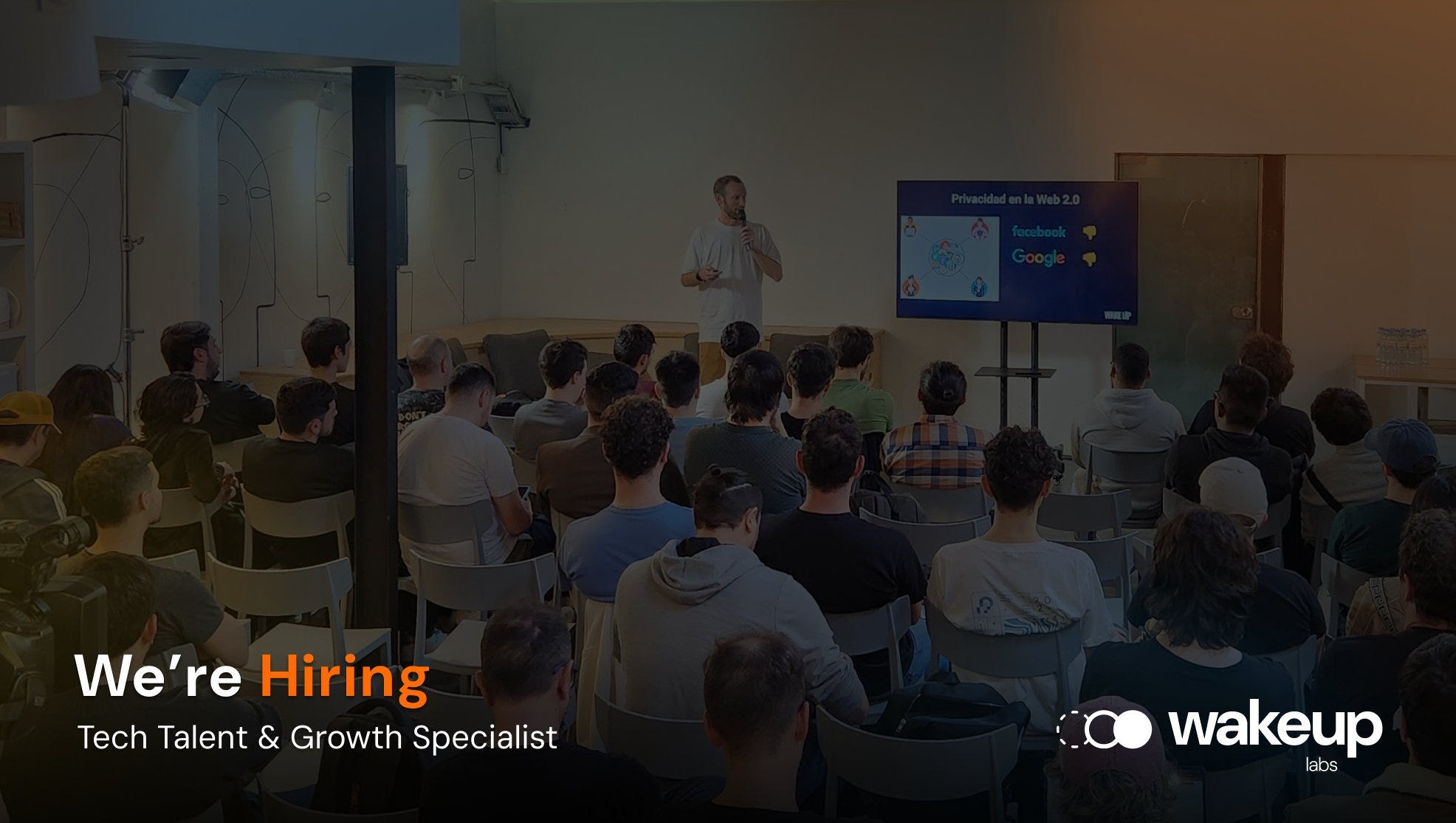 Privacidad en la Web 2.0

facebook

Google

WAKE UP

We're Hiring

Tech Talent & Growth Specialist

wakeup
labs